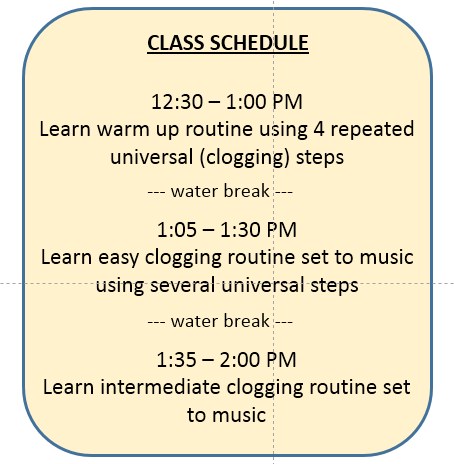 CLASS SCHEDULE

12:30 – 1:00 PM
Learn warm up routine using 4 repeated universal (clogging) steps

--- water break ---

1:05 – 1:30 PM
Learn easy clogging routine set to music using several universal steps

--- water break ---

1:35 – 2:00 PM
Learn intermediate clogging routine set to music